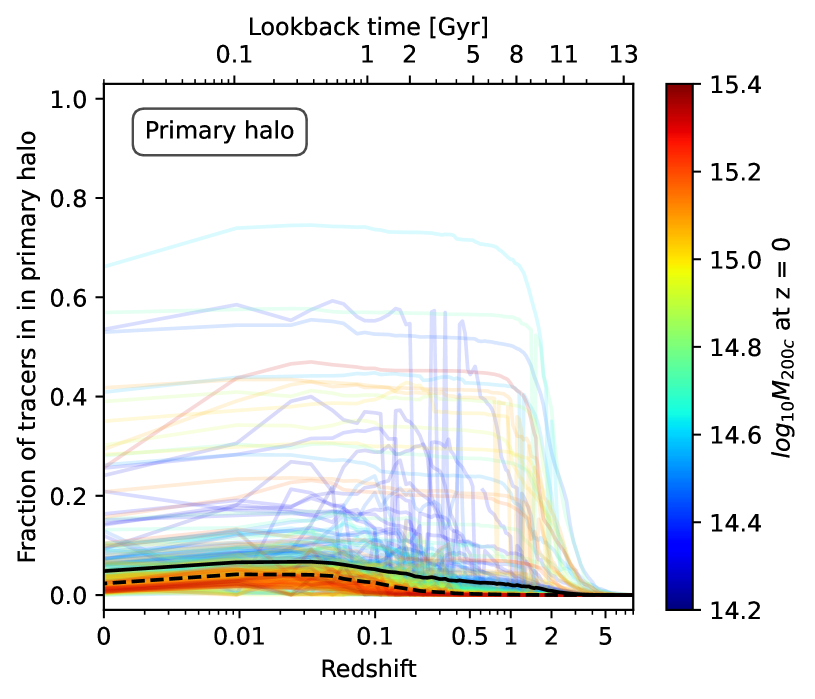 Lookback time [Gyr]

0.1 1 2 5 8 11 13

Primary halo

Fraction of tracers in in primary halo

1.0
0.8
0.6
0.4
0.2
0.0

0 0.01 0.1 0.5 1 2 5

Redshift

15.4
15.2
15.0
14.8
14.6
14.4
14.2

$log_{10}M_{200c}$ at z = 0